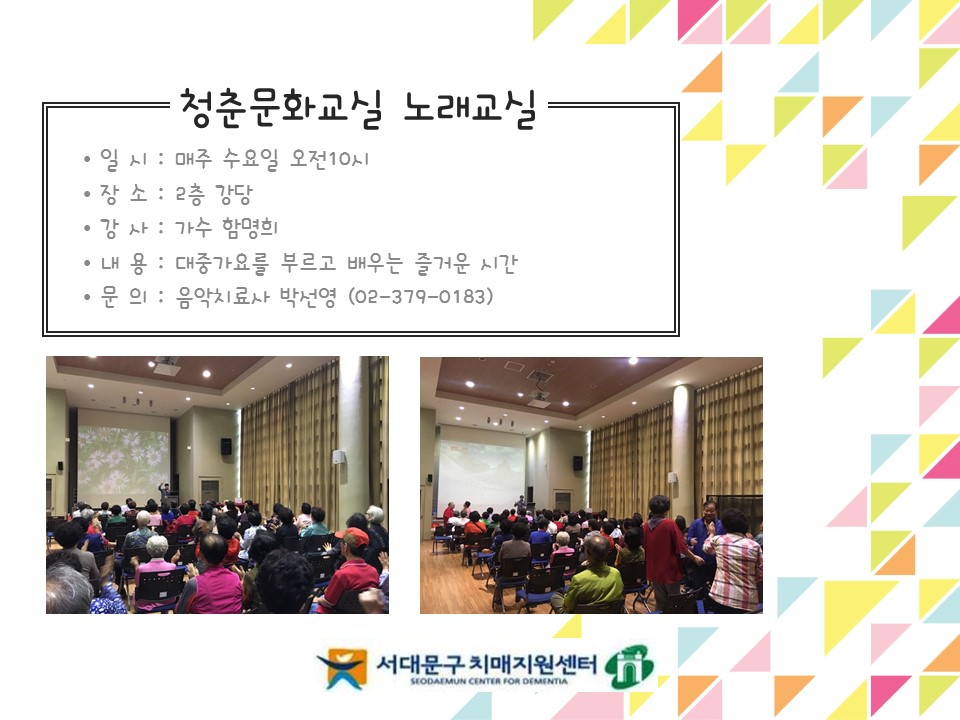 청춘문화교실 노래교실

• 일 시 : 매주 수요일 오전10시
• 장 소 : 2층 강당
• 강 사 : 가수 함명희
• 내 용 : 대중가요를 부르고 배우는 즐거운 시간
• 문 의 : 음악치료사 박선영 (02-379-0183)

서대문구 치매지원센터
SEODAEMUN CENTER FOR DEMENTIA